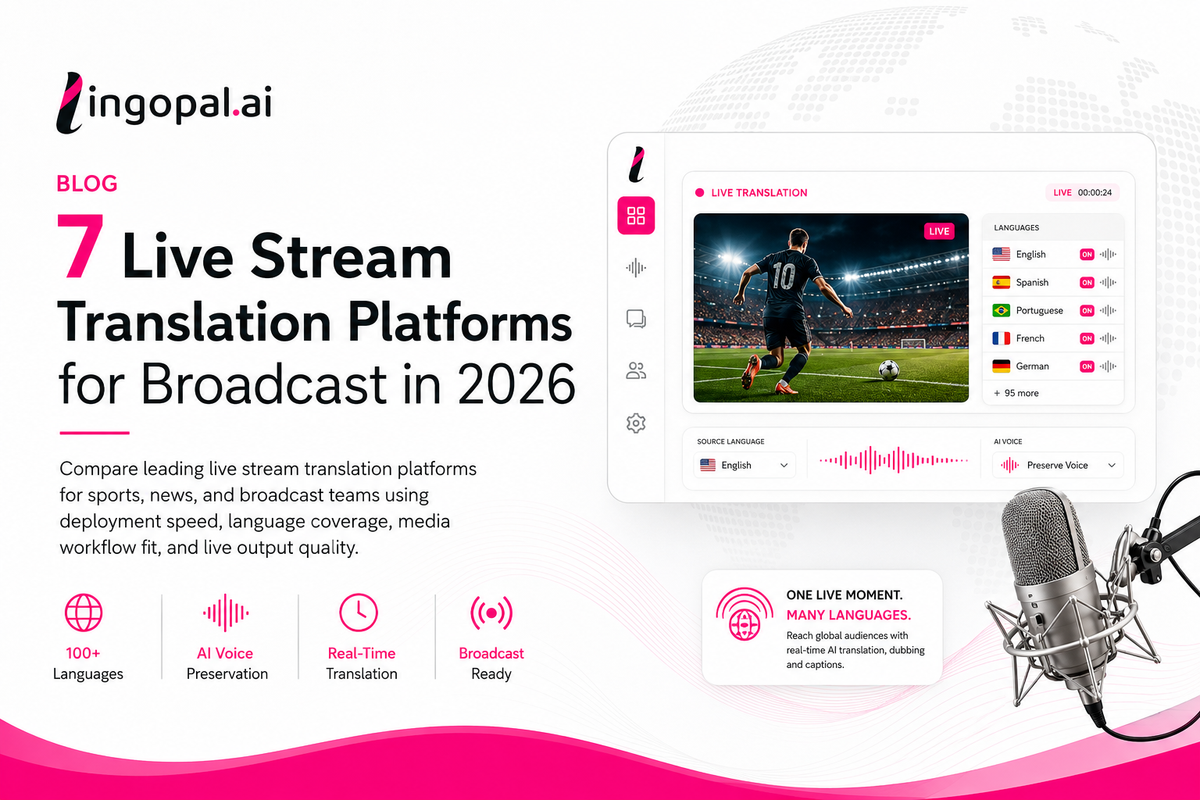 lingopal.ai

BLOG

7 Live Stream Translation Platforms for Broadcast in 2026

Compare leading live stream translation platforms for sports, news, and broadcast teams using deployment speed, language coverage, media workflow fit, and live output quality.

100+ Languages

AI Voice Preservation

Real-Time Translation

Broadcast Ready

LIVE TRANSLATION

LIVE 00:00:24

LIVE

10

LANGUAGES

English ON

Spanish ON

Portuguese ON

French ON

German ON

+ 95 more

SOURCE LANGUAGE

English

AI VOICE

Preserve Voice

ONE LIVE MOMENT.
MANY LANGUAGES.
Reach global audiences with real-time AI translation, dubbing and captions.